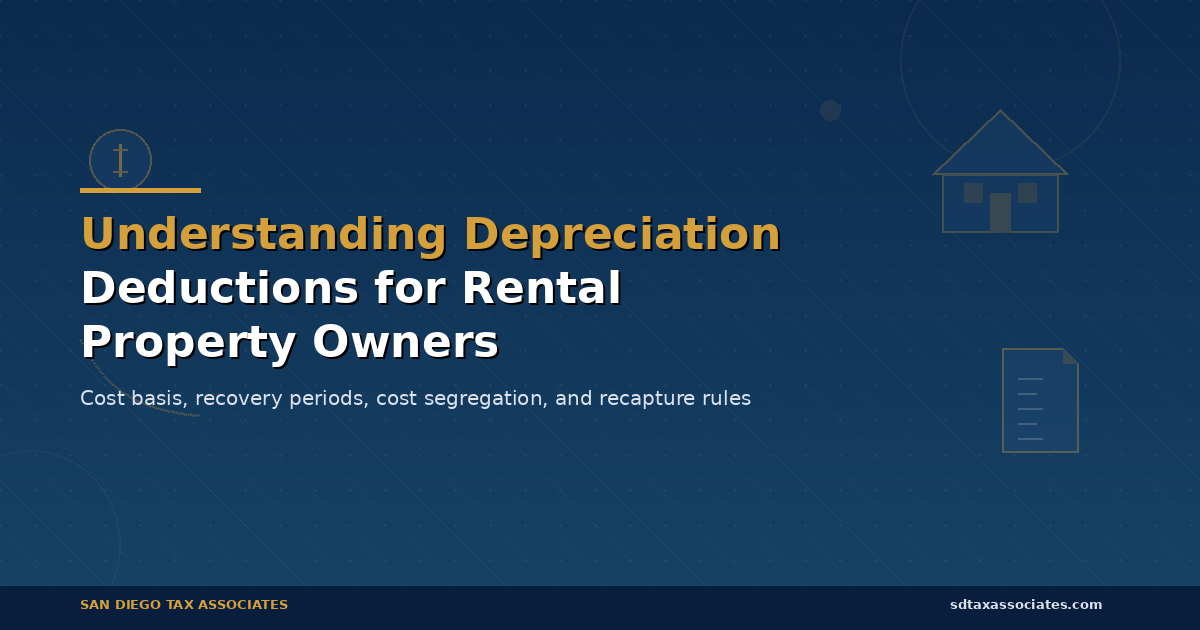 Understanding Depreciation Deductions for Rental Property Owners

Cost basis, recovery periods, cost segregation, and recapture rules

SAN DIEGO TAX ASSOCIATES

sdtaxassociates.com